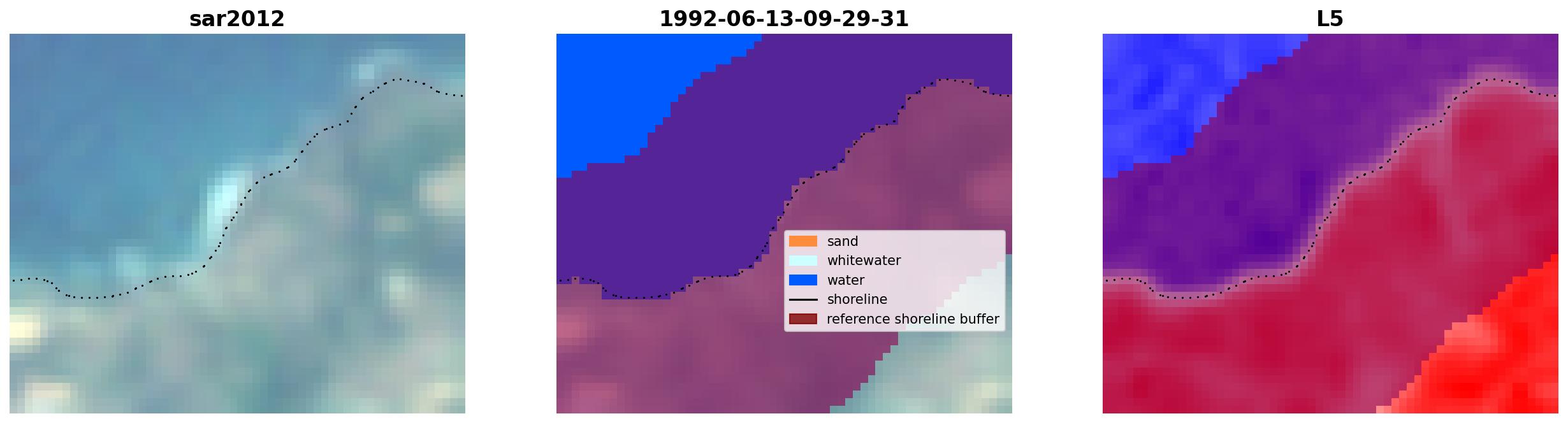 sar2012

1992-06-13-09-29-31

sand
whitewater
water
shoreline
reference shoreline buffer

L5